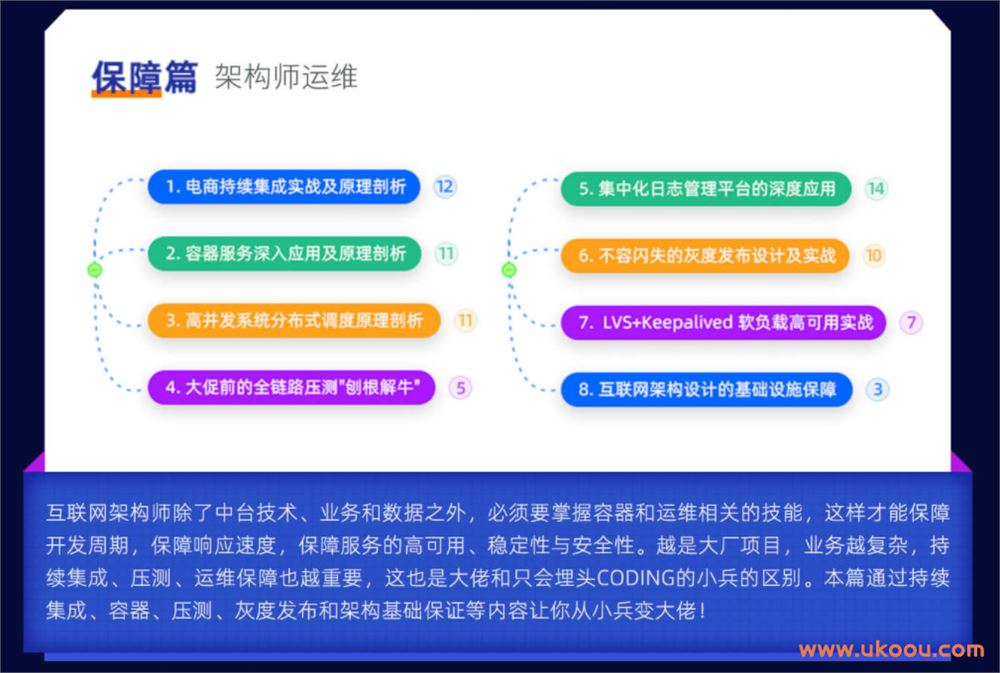 保障篇 架构师运维

1. 电商持续集成实战及原理剖析 12

2. 容器服务深入应用及原理剖析 11

3. 高并发系统分布式调度原理剖析 11

4. 大促前的全链路压测"刨根解牛" 5

5. 集中化日志管理平台的深度应用 14

6. 不容闪失的灰度发布设计及实战 10

7. LVS+Keepalived 软负载高可用实战 7

8. 互联网架构设计的基础设施保障 3

互联网架构师除了中台技术、业务和数据之外，必须要掌握容器和运维相关的技能，这样才能保障开发周期，保障响应速度，保障服务的高可用、稳定性与安全性。越是大厂项目，业务越复杂，持续集成、压测、运维保障也越重要，这也是大佬和只会埋头CODING的小兵的区别。本篇通过持续集成、容器、压测、灰度发布和架构基础保证等内容让你从小兵变大佬！

www.ukoou.com